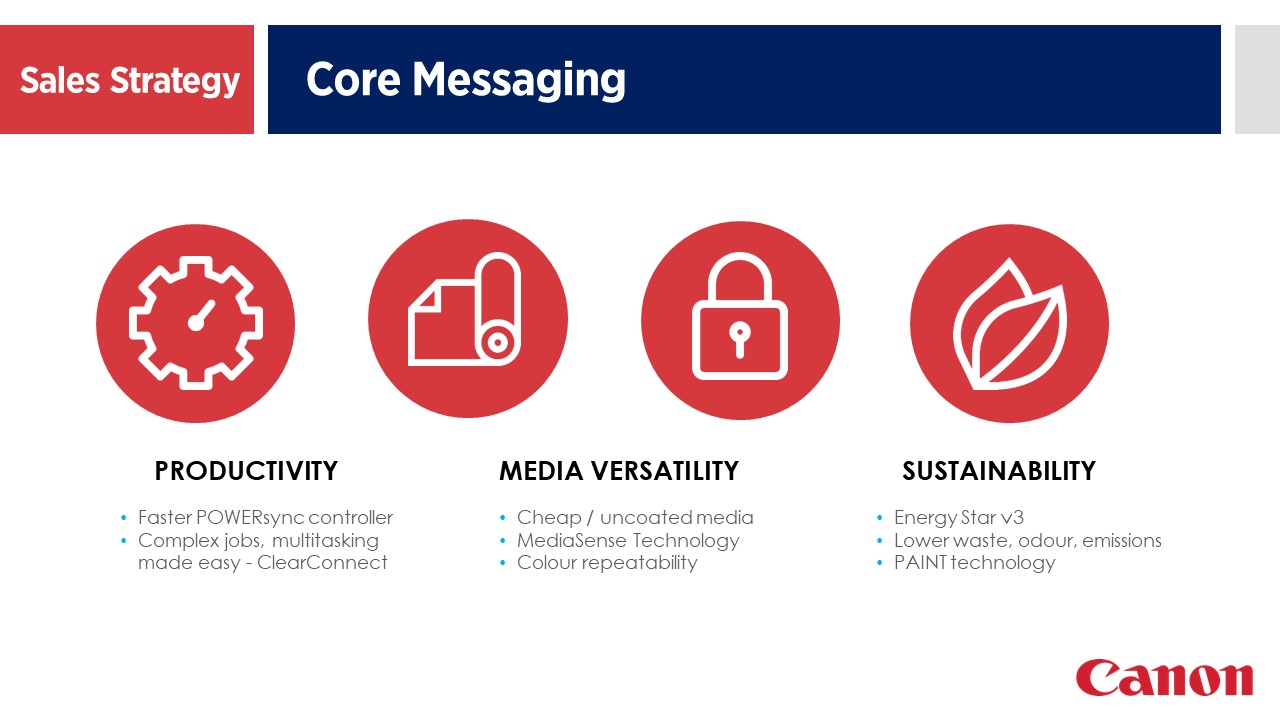 Sales Strategy

Core Messaging

PRODUCTIVITY

• Faster POWERsync controller
• Complex jobs, multitasking made easy - ClearConnect

MEDIA VERSATILITY

• Cheap / uncoated media
• MediaSense Technology
• Colour repeatability

SUSTAINABILITY

• Energy Star v3
• Lower waste, odour, emissions
• PAINT technology

Canon